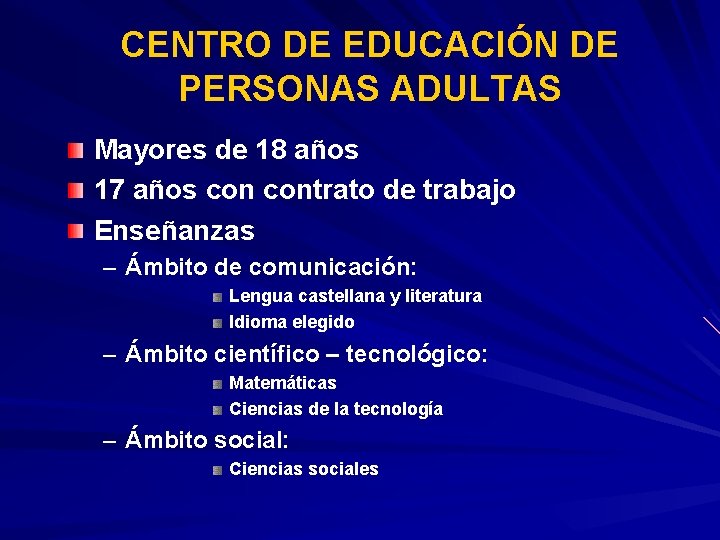 CENTRO DE EDUCACIÓN DE PERSONAS ADULTAS

Mayores de 18 años
17 años con contrato de trabajo
Enseñanzas
– Ámbito de comunicación:
Lengua castellana y literatura
Idioma elegido
– Ámbito científico – tecnológico:
Matemáticas
Ciencias de la tecnología
– Ámbito social:
Ciencias sociales